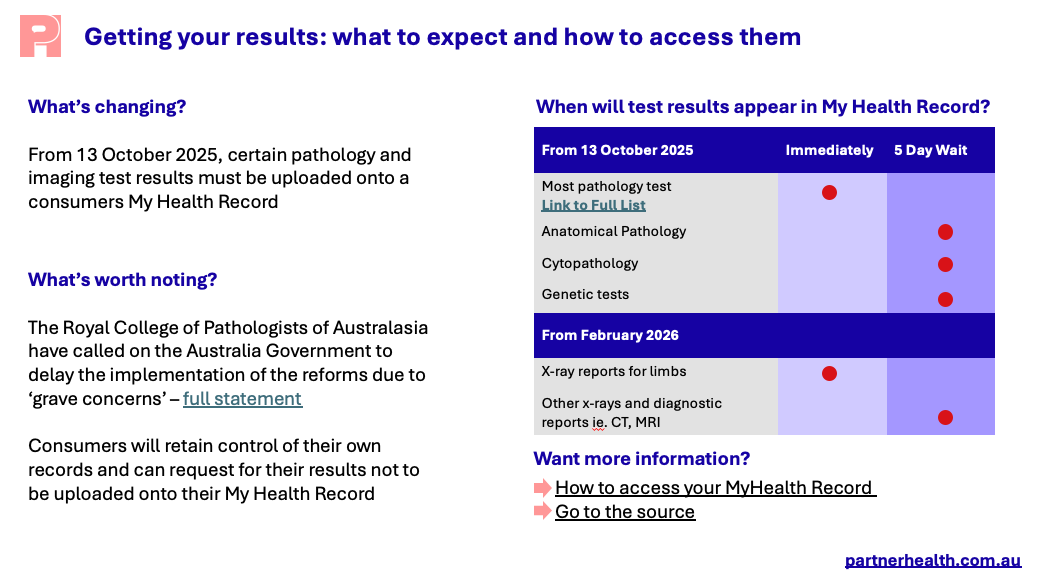 Getting your results: what to expect and how to access them

What's changing?

From 13 October 2025, certain pathology and imaging test results must be uploaded onto a consumers My Health Record

What's worth noting?

The Royal College of Pathologists of Australasia have called on the Australia Government to delay the implementation of the reforms due to 'grave concerns' – full statement

Consumers will retain control of their own records and can request for their results not to be uploaded onto their My Health Record

When will test results appear in My Health Record?

| From 13 October 2025 | Immediately | 5 Day Wait |
|---|---|---|
| Most pathology test Link to Full List | ● | |
| Anatomical Pathology | | ● |
| Cytopathology | | ● |
| Genetic tests | | ● |
| From February 2026 | | |
| X-ray reports for limbs | ● | |
| Other x-rays and diagnostic reports ie. CT, MRI | | ● |

Want more information?

How to access your MyHealth Record

Go to the source

partnerhealth.com.au